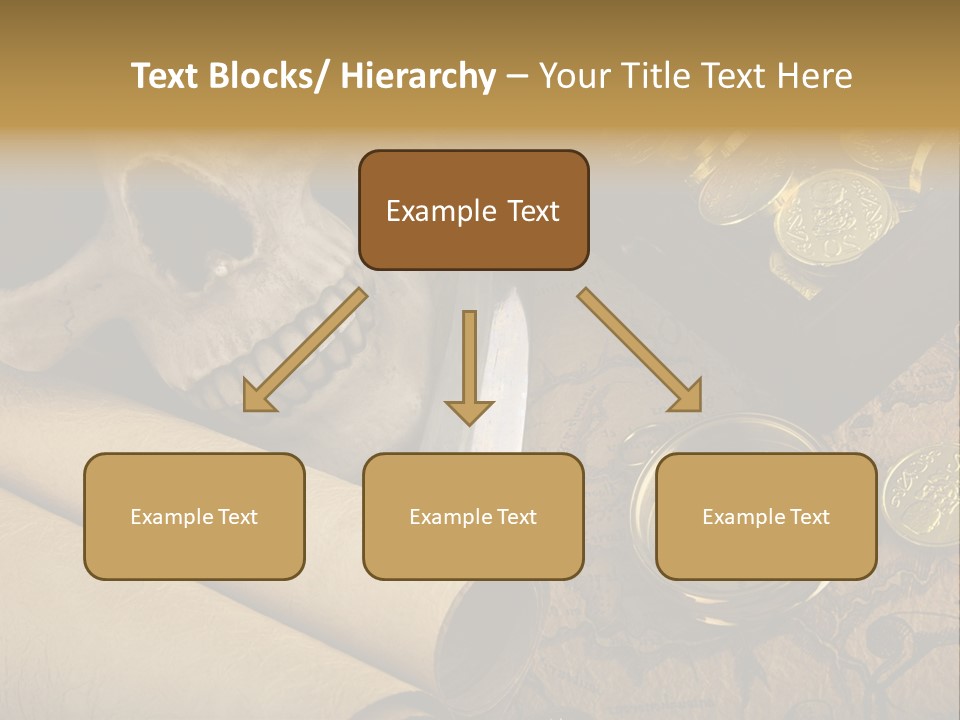 Text Blocks/ Hierarchy – Your Title Text Here

Example Text

Example Text

Example Text

Example Text